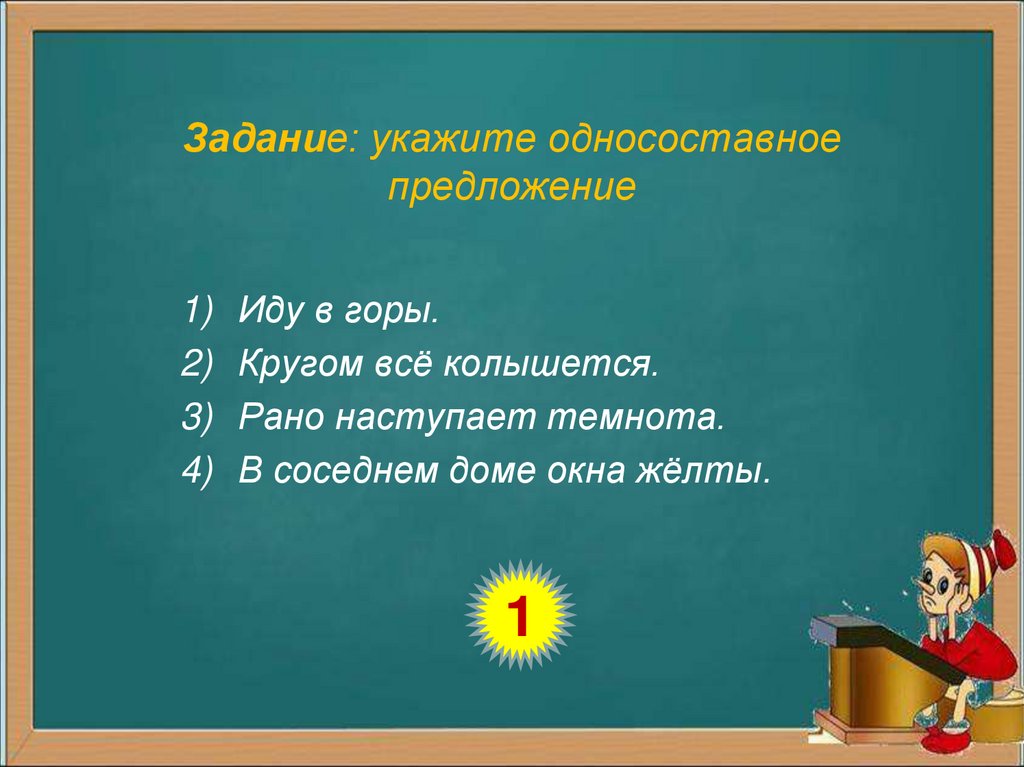 Задание: укажите односоставное предложение

1) Иду в горы.
2) Кругом всё колышется.
3) Рано наступает темнота.
4) В соседнем доме окна жёлты.

1